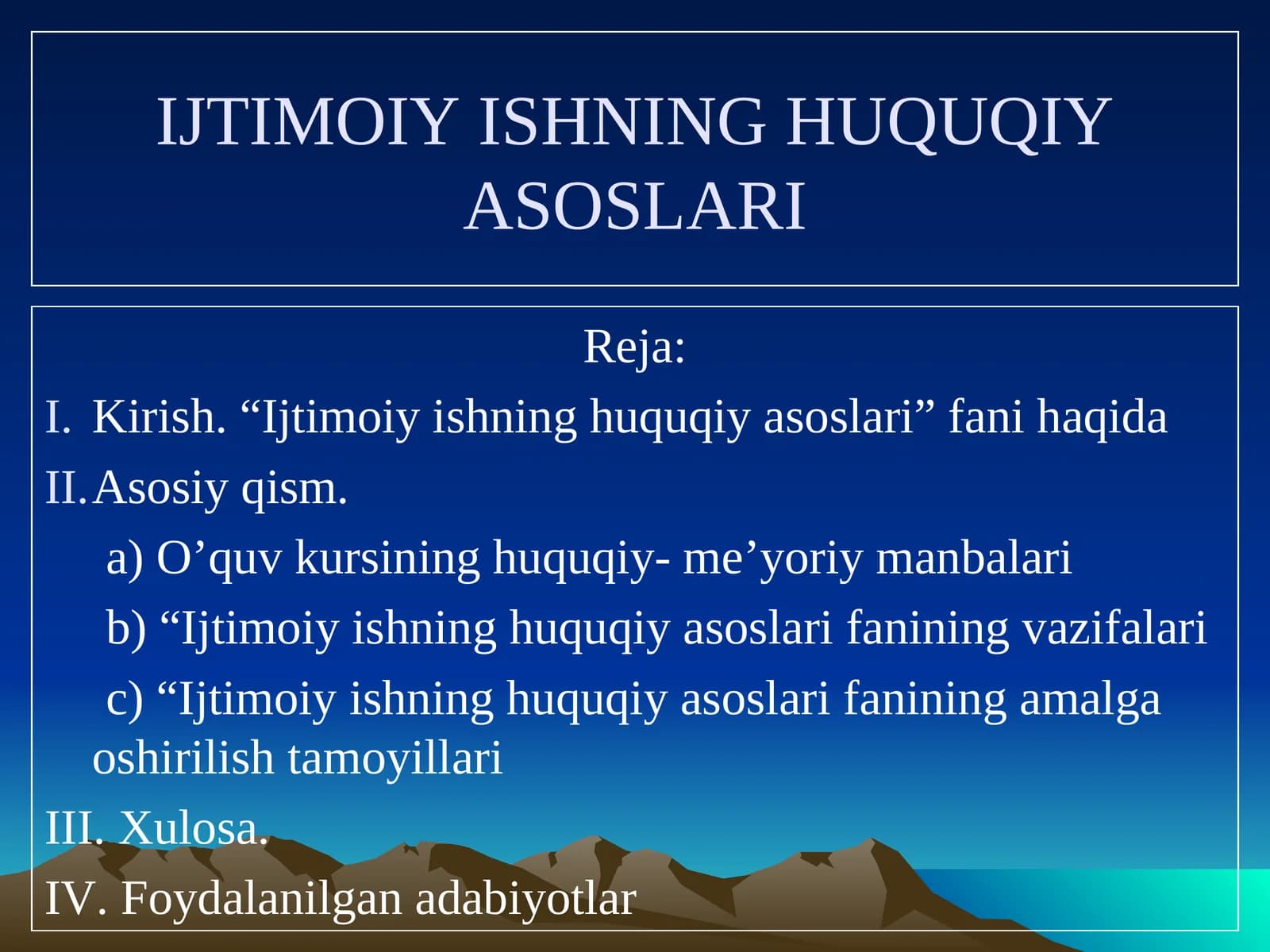 IJTIMOIY ISHNING HUQUQIY ASOSLARI

Reja:

I. Kirish. “Ijtimoiy ishning huquqiy asoslari” fani haqida

II. Asosiy qism.

a) O’quv kursining huquqiy- me’yoriy manbalari

b) “Ijtimoiy ishning huquqiy asoslari fanining vazifalari

c) “Ijtimoiy ishning huquqiy asoslari fanining amalga oshirilish tamoyillari

III. Xulosa.

IV. Foydalanilgan adabiyotlar